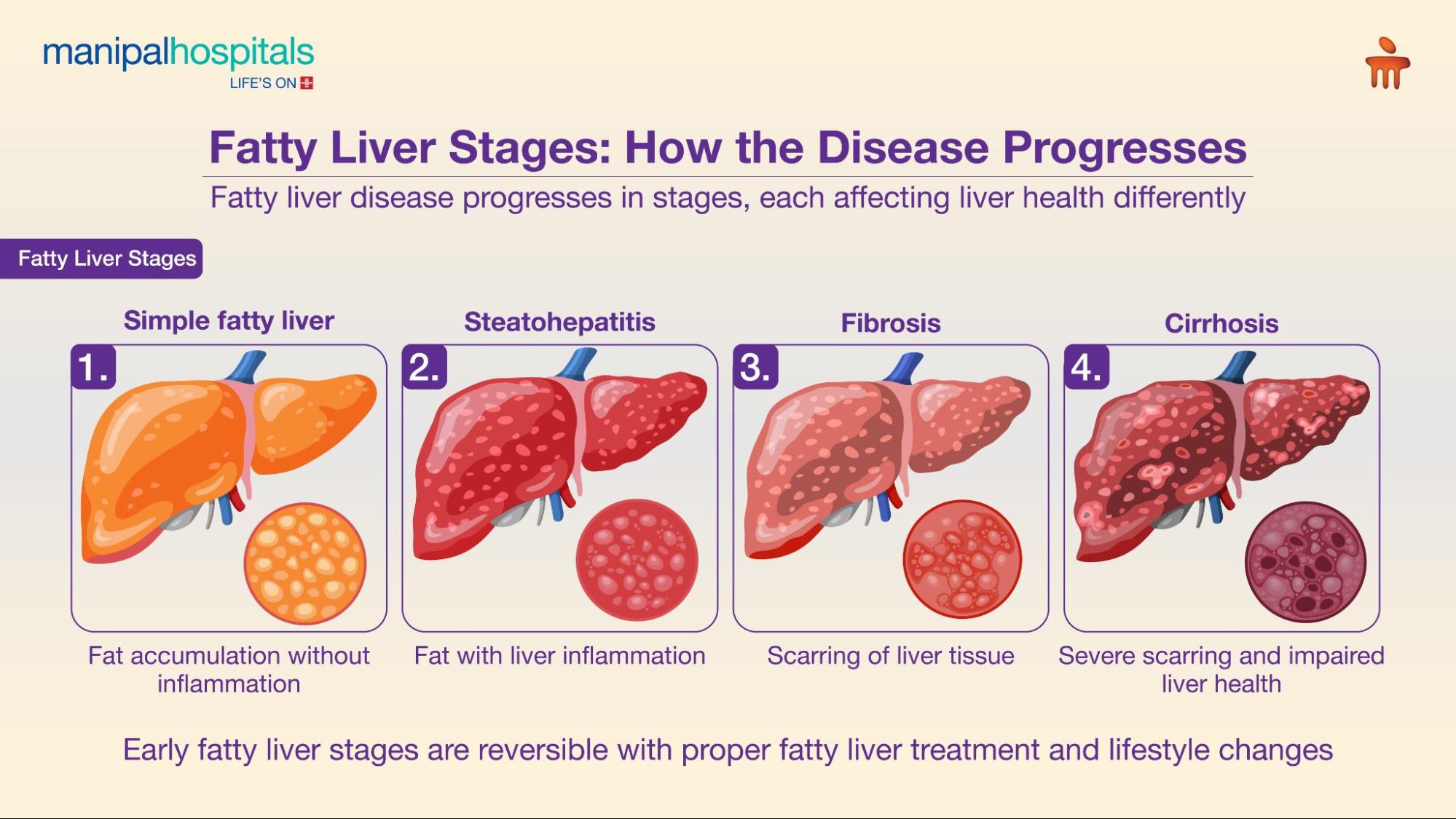 manipalhospitals
LIFE'S ON

Fatty Liver Stages: How the Disease Progresses

Fatty liver disease progresses in stages, each affecting liver health differently

Fatty Liver Stages

Simple fatty liver

1.

Fat accumulation without inflammation

Steatohepatitis

2.

Fat with liver inflammation

Fibrosis

3.

Scarring of liver tissue

Cirrhosis

4.

Severe scarring and impaired liver health

Early fatty liver stages are reversible with proper fatty liver treatment and lifestyle changes